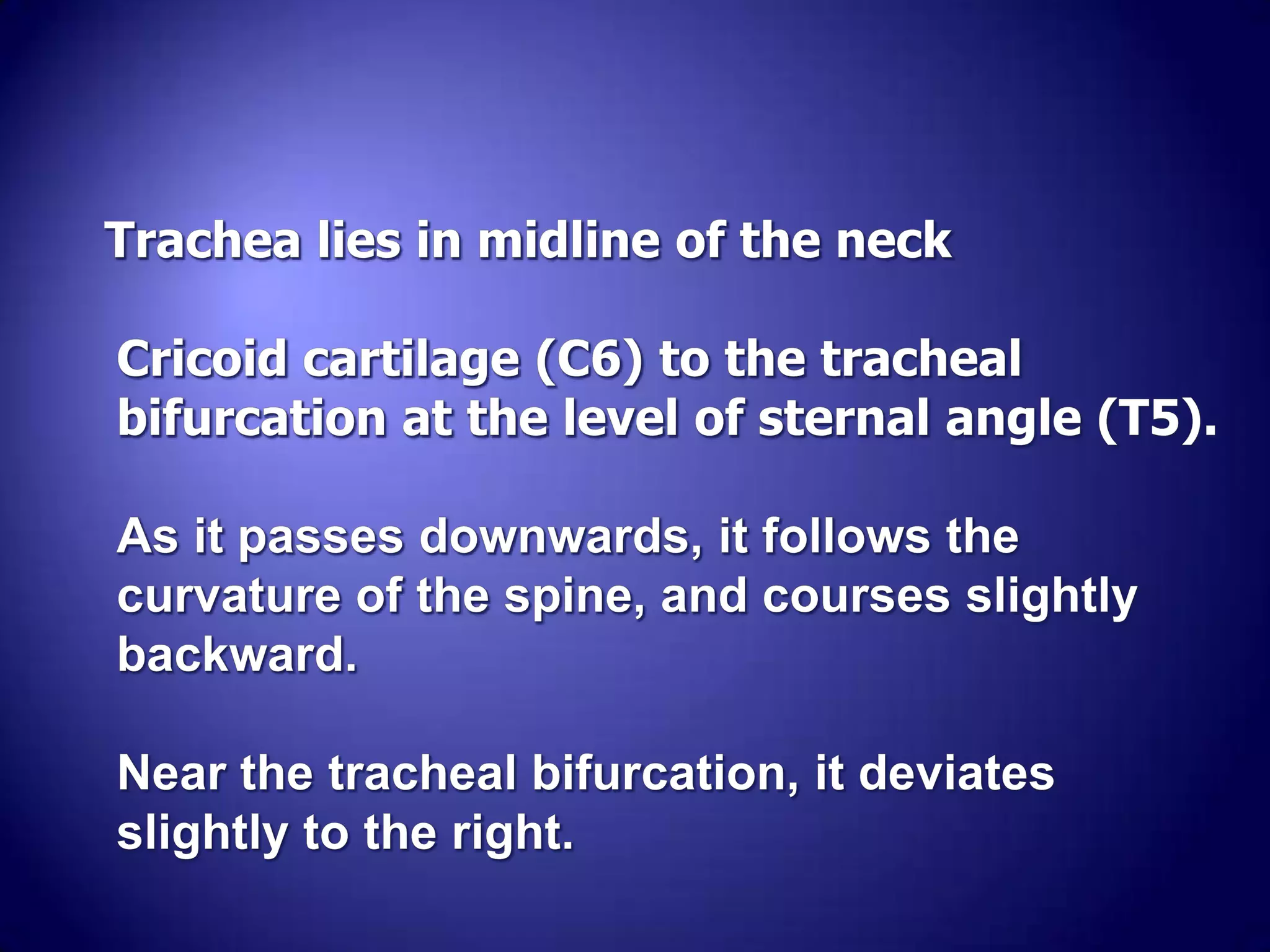 Trachea lies in midline of the neck

Cricoid cartilage (C6) to the tracheal bifurcation at the level of sternal angle (T5).

As it passes downwards, it follows the curvature of the spine, and courses slightly backward.

Near the tracheal bifurcation, it deviates slightly to the right.